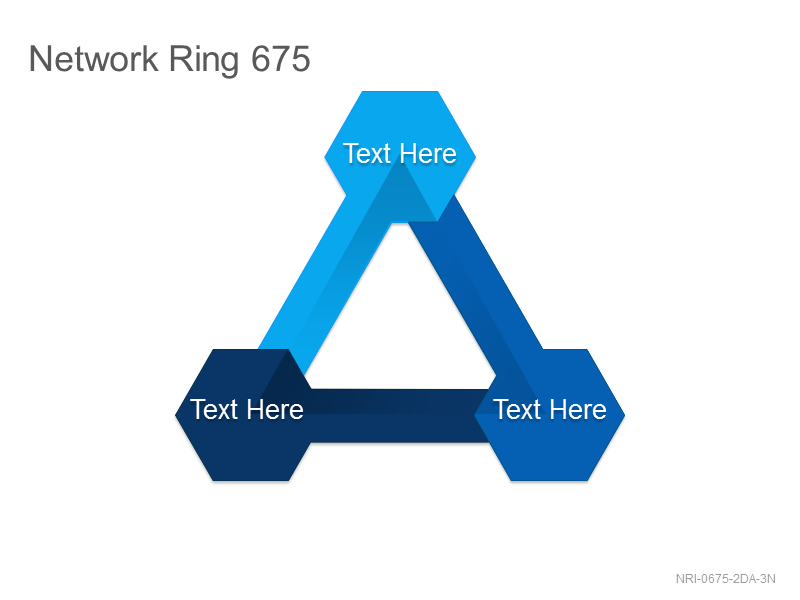 Network Ring 675

Text Here

Text Here

Text Here

NRI-0675-2DA-3N